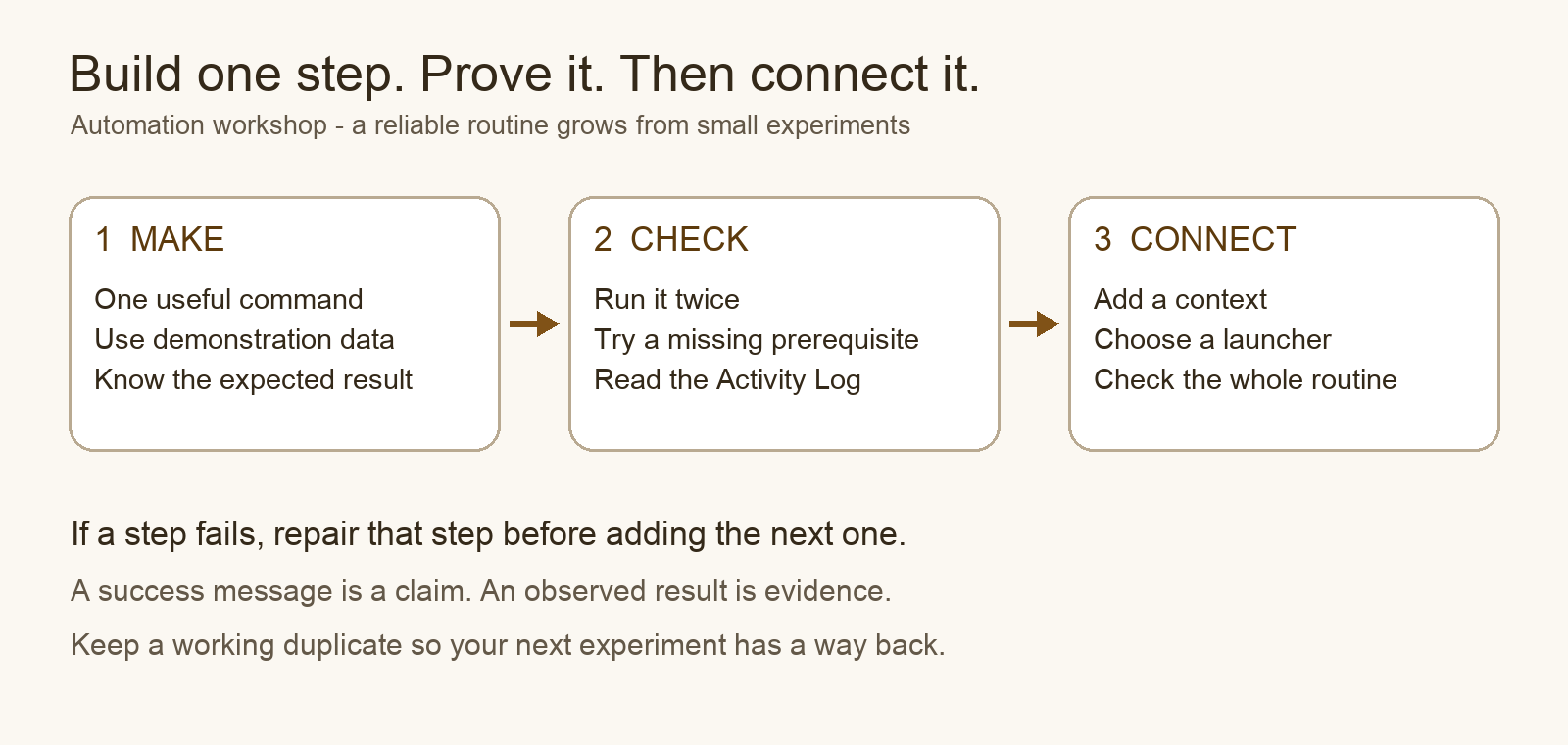 Build one step. Prove it. Then connect it.

Automation workshop - a reliable routine grows from small experiments

1 MAKE

One useful command
Use demonstration data
Know the expected result

2 CHECK

Run it twice
Try a missing prerequisite
Read the Activity Log

3 CONNECT

Add a context
Choose a launcher
Check the whole routine

If a step fails, repair that step before adding the next one.

A success message is a claim. An observed result is evidence.

Keep a working duplicate so your next experiment has a way back.